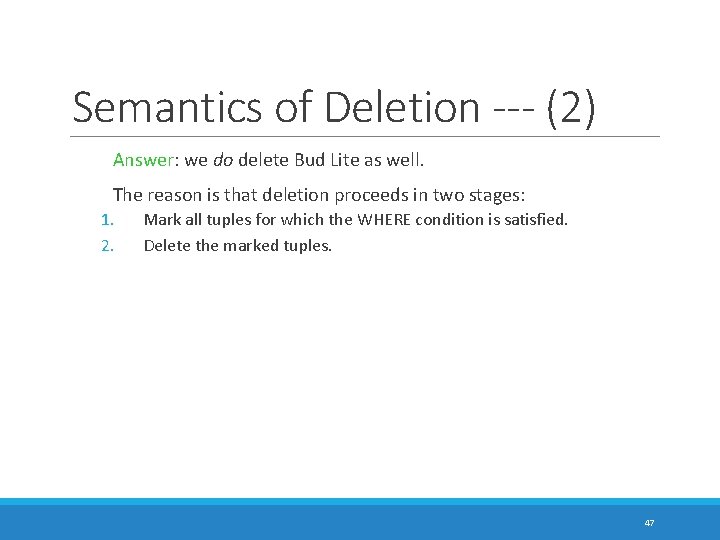 Semantics of Deletion --- (2)

Answer: we do delete Bud Lite as well.

The reason is that deletion proceeds in two stages:

1. Mark all tuples for which the WHERE condition is satisfied.
2. Delete the marked tuples.

47